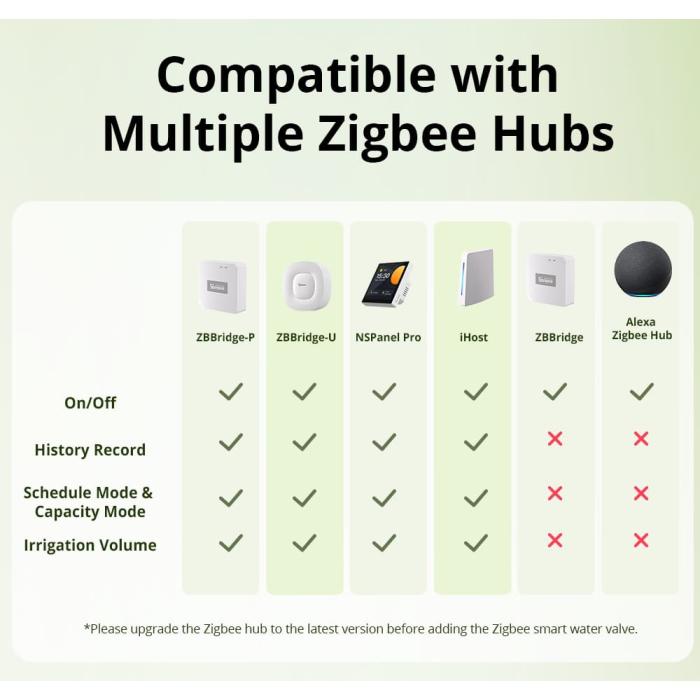 Compatible with Multiple Zigbee Hubs

| | ZBBridge-P | ZBBridge-U | NSPanel Pro | iHost | ZBBridge | Alexa Zigbee Hub |
|---|---|---|---|---|---|---|
| On/Off | ✓ | ✓ | ✓ | ✓ | ✓ | ✓ |
| History Record | ✓ | ✓ | ✓ | ✓ | ✗ | ✗ |
| Schedule Mode & Capacity Mode | ✓ | ✓ | ✓ | ✓ | ✗ | ✗ |
| Irrigation Volume | ✓ | ✓ | ✓ | ✓ | ✗ | ✗ |

*Please upgrade the Zigbee hub to the latest version before adding the Zigbee smart water valve.